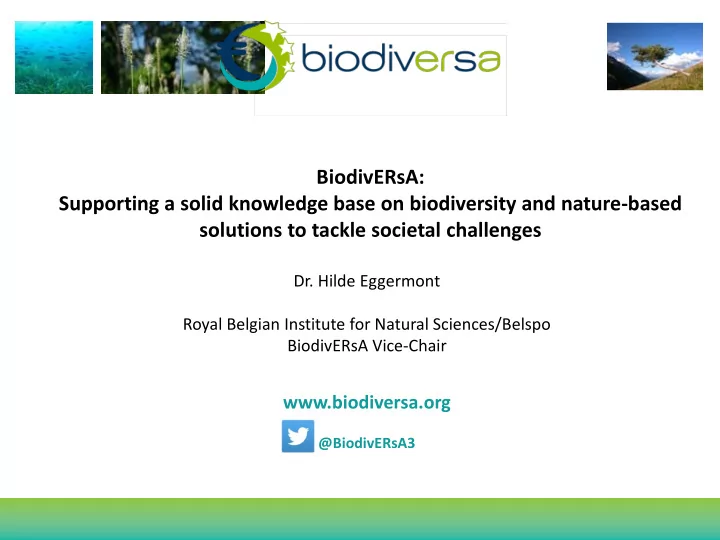 biodiversa

BiodivERsA:
Supporting a solid knowledge base on biodiversity and nature-based solutions to tackle societal challenges

Dr. Hilde Eggermont

Royal Belgian Institute for Natural Sciences/Belspo
BiodivERsA Vice-Chair

www.biodiversa.org

@BiodivERsA3